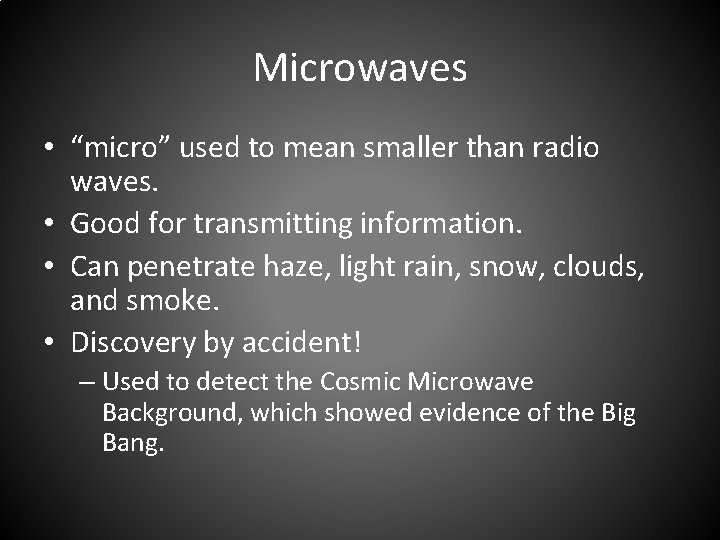 Microwaves

• “micro” used to mean smaller than radio waves.
• Good for transmitting information.
• Can penetrate haze, light rain, snow, clouds, and smoke.
• Discovery by accident!
– Used to detect the Cosmic Microwave Background, which showed evidence of the Big Bang.